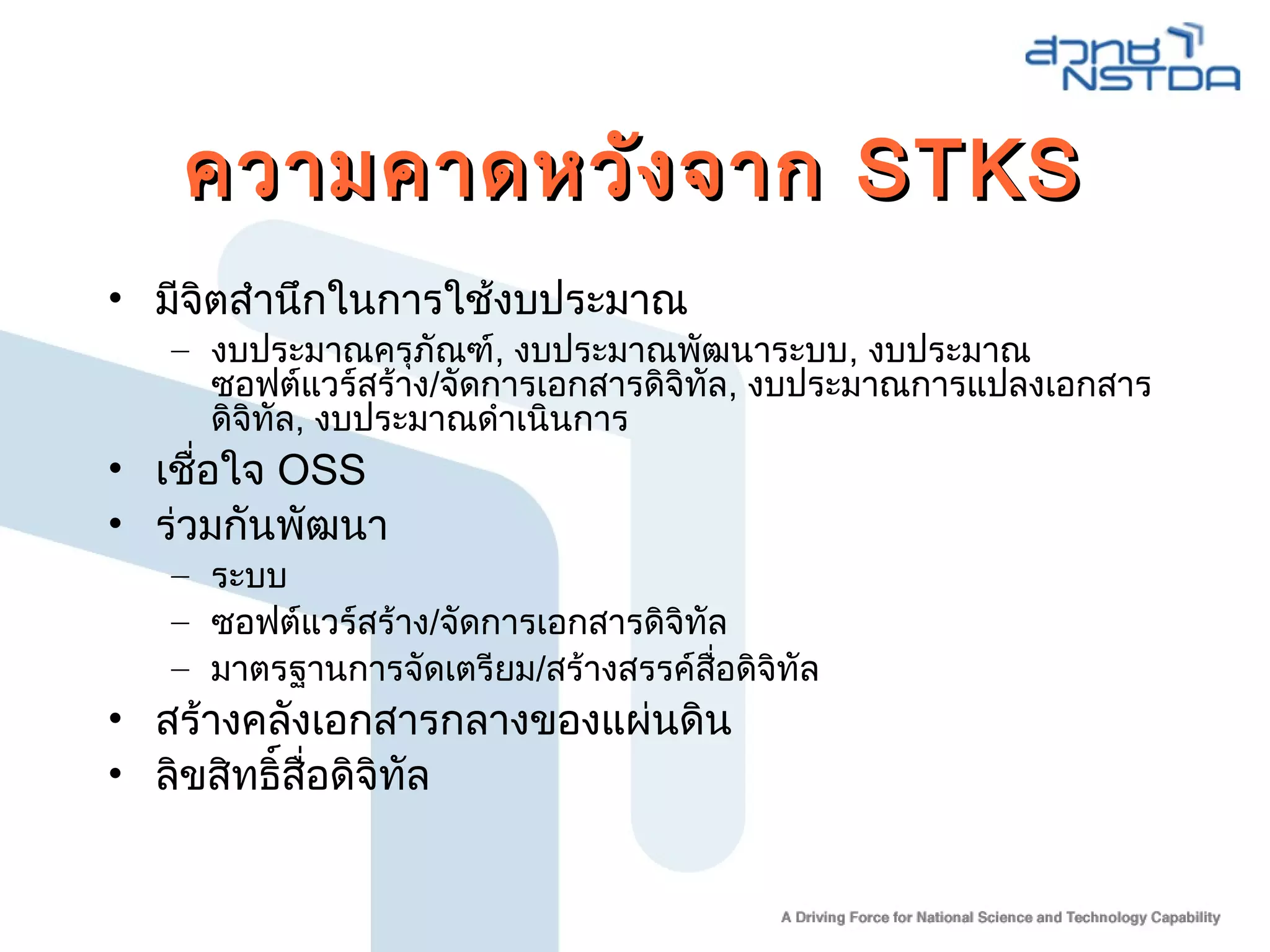 สวทช
NSTDA

ความคาดหวังจาก STKS

• มีจิตสำนึกในการใช้งบประมาณ
– งบประมาณครุภัณฑ์, งบประมาณพัฒนาระบบ, งบประมาณซอฟต์แวร์สร้าง/จัดการเอกสารดิจิทัล, งบประมาณการแปลงเอกสารดิจิทัล, งบประมาณดำเนินการ
• เชื่อใจ OSS
• ร่วมกันพัฒนา
– ระบบ
– ซอฟต์แวร์สร้าง/จัดการเอกสารดิจิทัล
– มาตรฐานการจัดเตรียม/สร้างสรรค์สื่อดิจิทัล
• สร้างคลังเอกสารกลางของแผ่นดิน
• ลิขสิทธิ์สื่อดิจิทัล

A Driving Force for National Science and Technology Capability